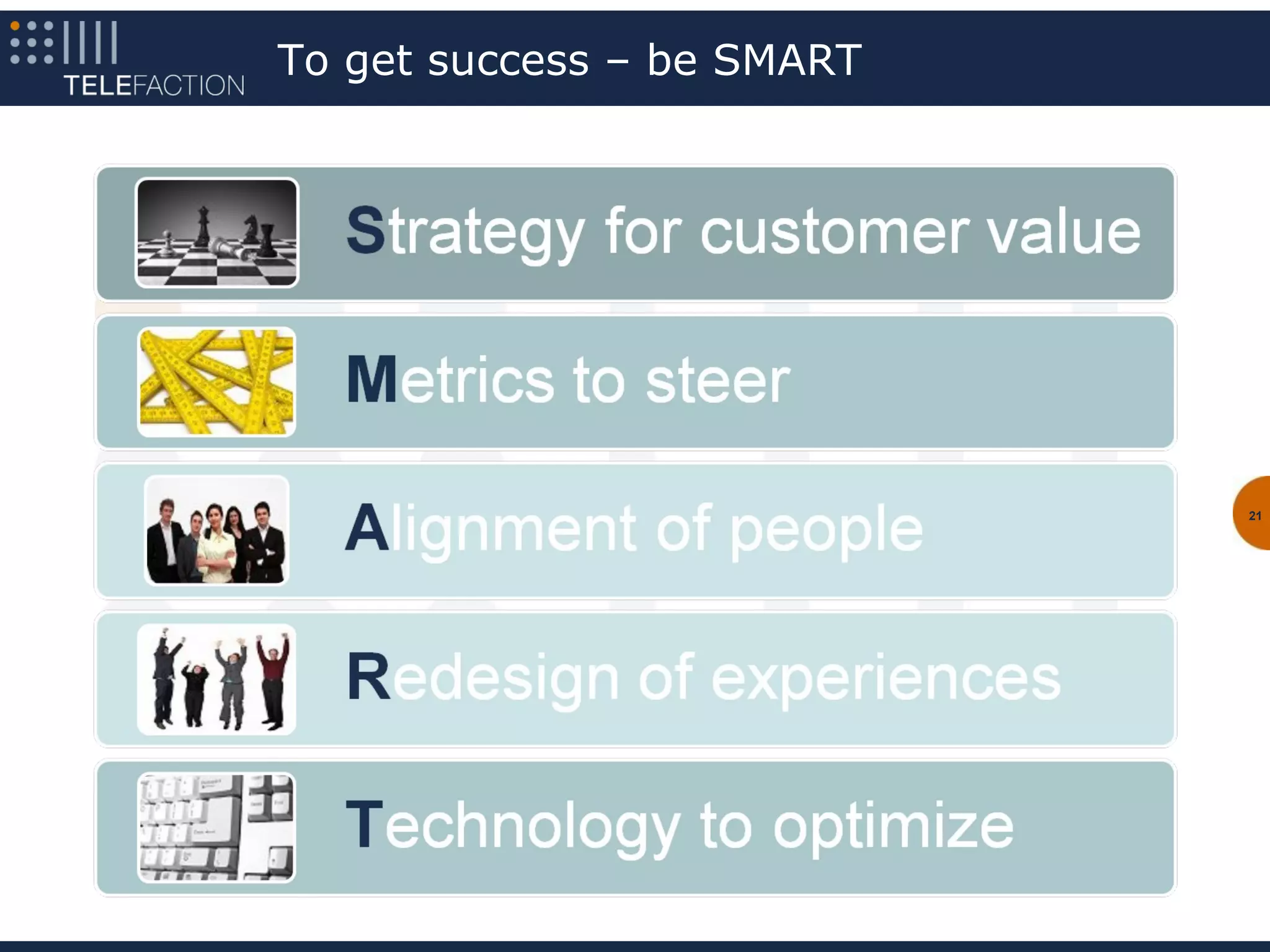 TELEFACTION

To get success – be SMART

Strategy for customer value

Metrics to steer

Alignment of people

Redesign of experiences

Technology to optimize

21